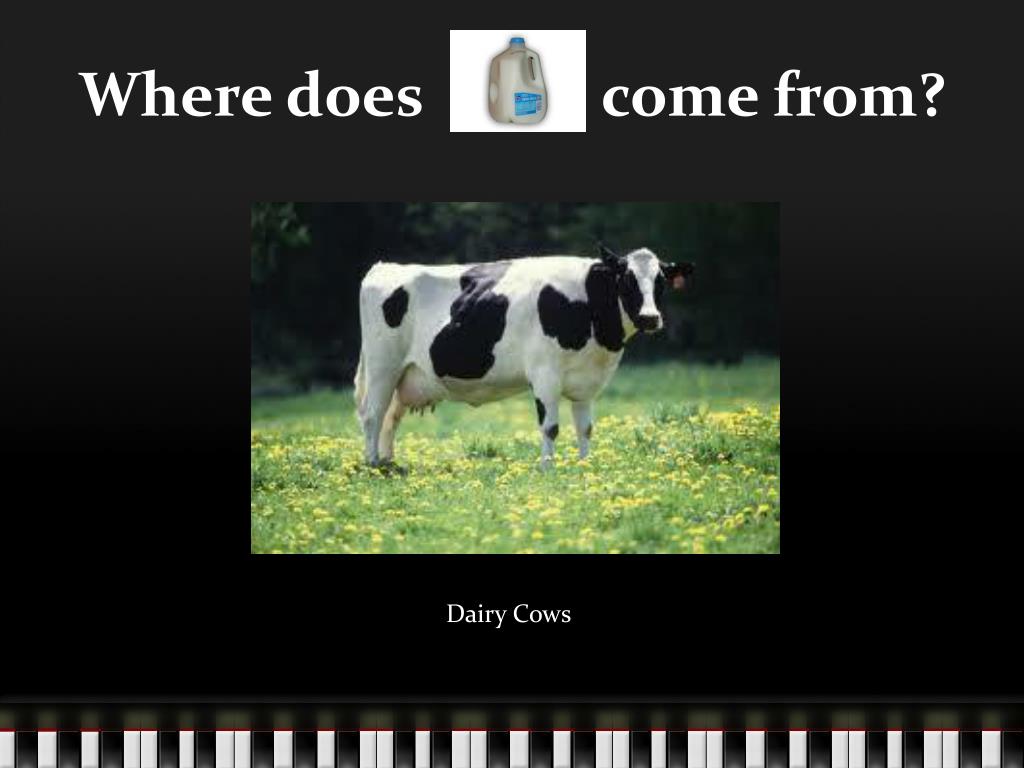 Where does come from?

Dairy Cows